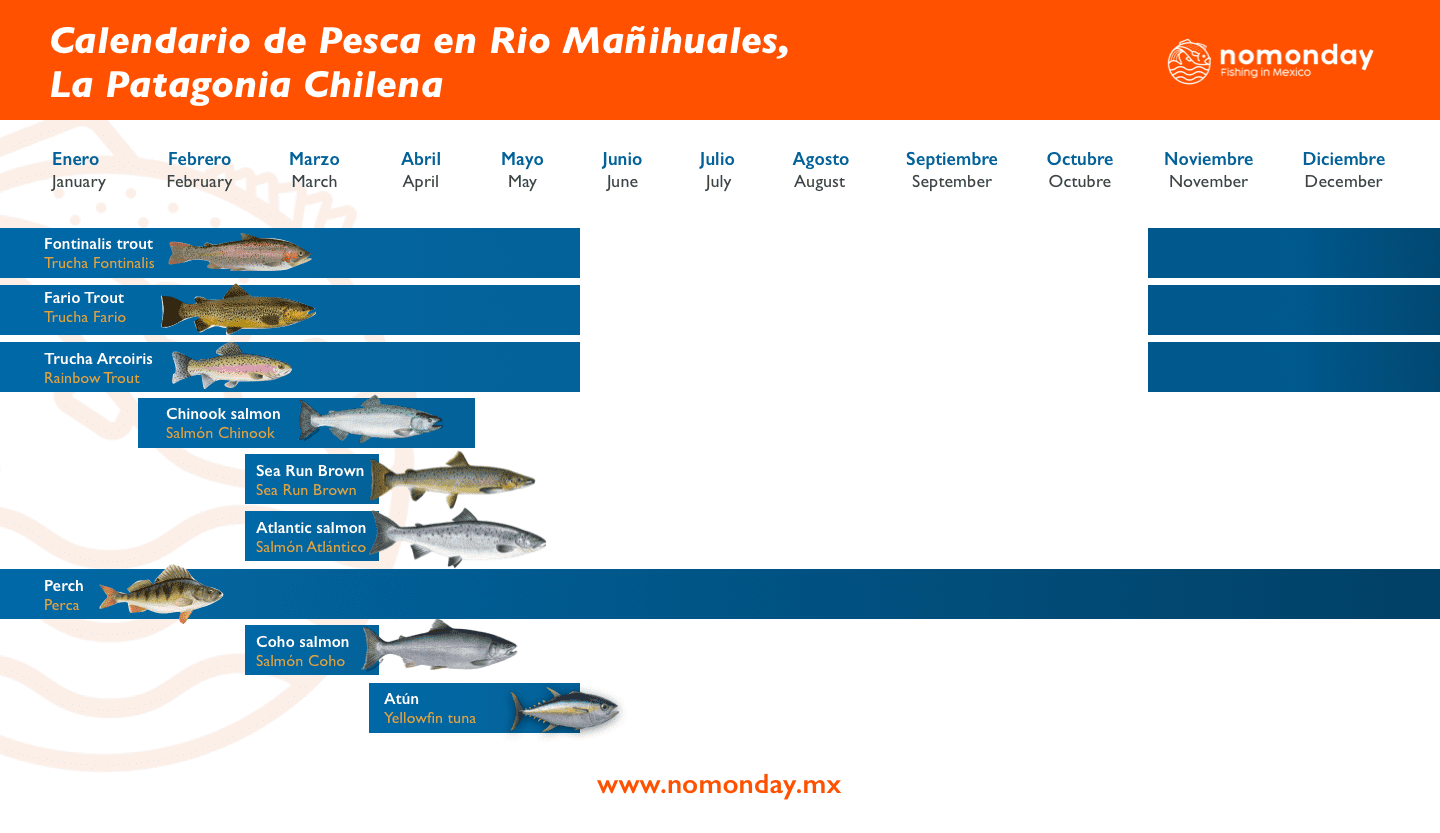 Calendario de Pesca en Rio Mañihuales, La Patagonia Chilena

nomonday
Fishing in Mexico

Enero
January

Febrero
February

Marzo
March

Abril
April

Mayo
May

Junio
June

Julio
July

Agosto
August

Septiembre
September

Octubre
Octubre

Noviembre
November

Diciembre
December

Fontinalis trout
Trucha Fontinalis

Fario Trout
Trucha Fario

Trucha Arcoiris
Rainbow Trout

Chinook salmon
Salmón Chinook

Sea Run Brown
Sea Run Brown

Atlantic salmon
Salmón Atlántico

Perch
Perca

Coho salmon
Salmón Coho

Atún
Yellowfin tuna

www.nomonday.mx